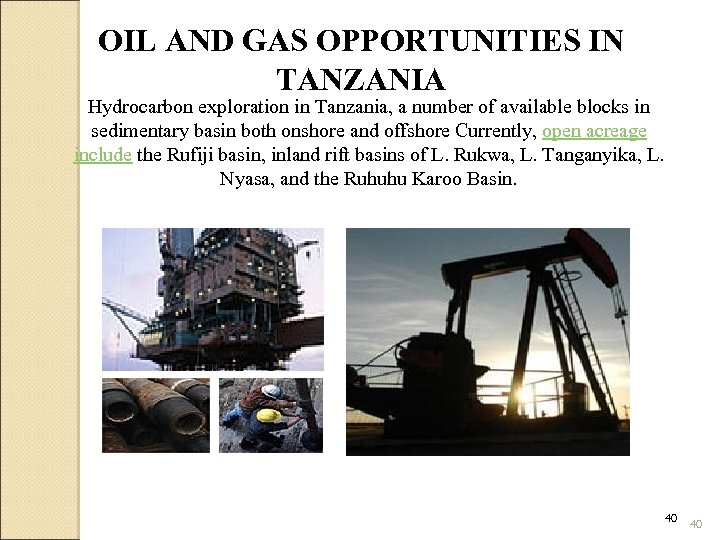 OIL AND GAS OPPORTUNITIES IN TANZANIA

Hydrocarbon exploration in Tanzania, a number of available blocks in sedimentary basin both onshore and offshore Currently, open acreage include the Rufiji basin, inland rift basins of L. Rukwa, L. Tanganyika, L. Nyasa, and the Ruhuhu Karoo Basin.

40 40